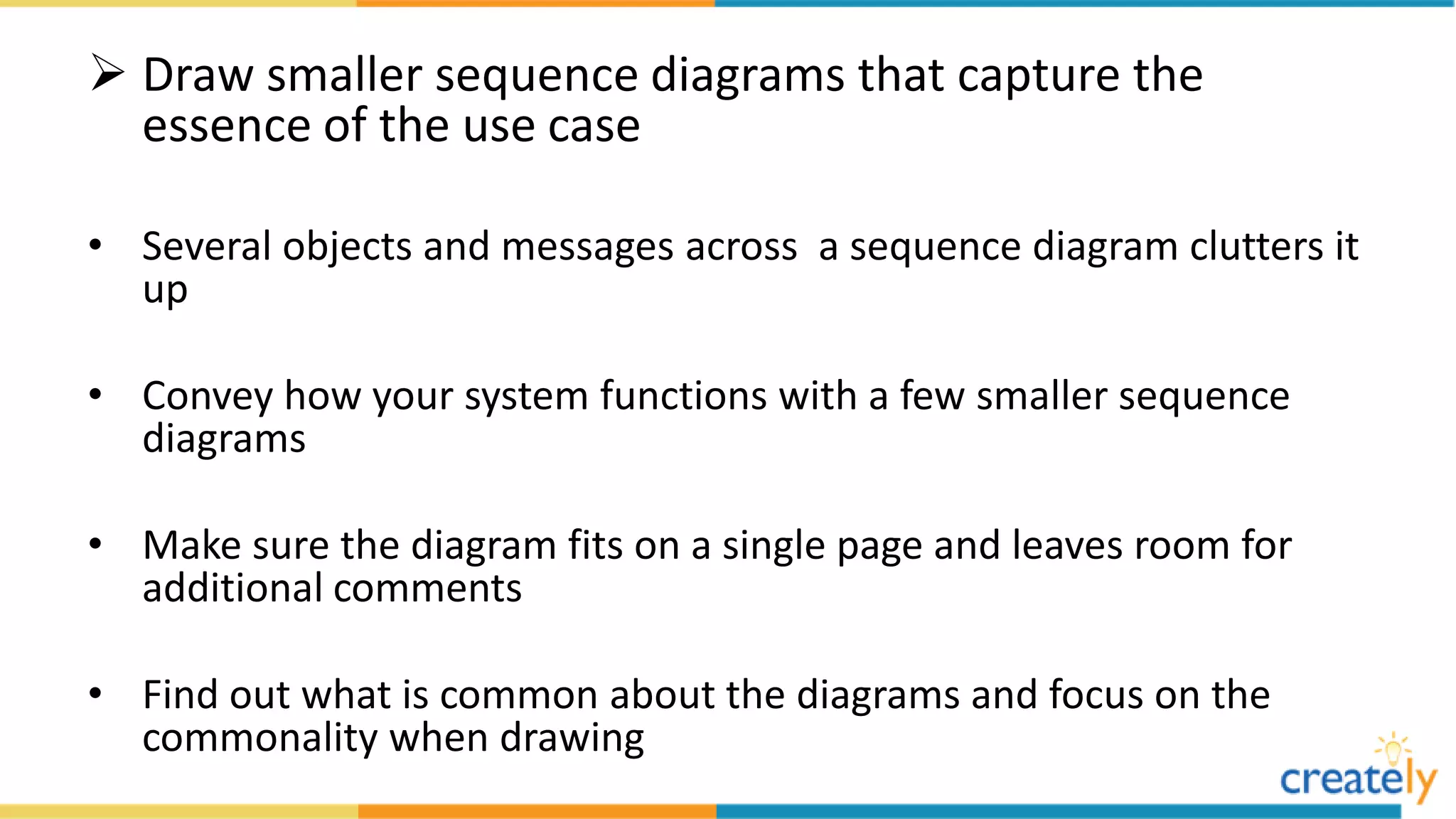 ➢ Draw smaller sequence diagrams that capture the essence of the use case

• Several objects and messages across  a sequence diagram clutters it up

• Convey how your system functions with a few smaller sequence diagrams

• Make sure the diagram fits on a single page and leaves room for additional comments

• Find out what is common about the diagrams and focus on the commonality when drawing

creately